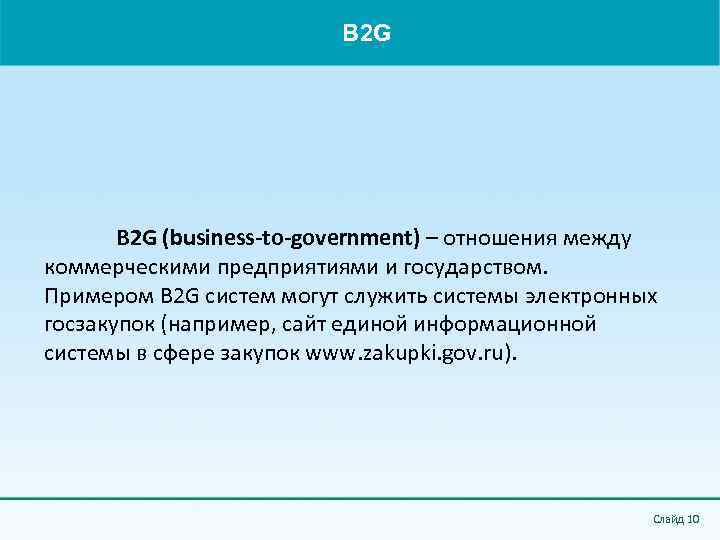 B2G

B2G (business-to-government) – отношения между коммерческими предприятиями и государством. Примером B2G систем могут служить системы электронных госзакупок (например, сайт единой информационной системы в сфере закупок www.zakupki.gov.ru).

Слайд 10